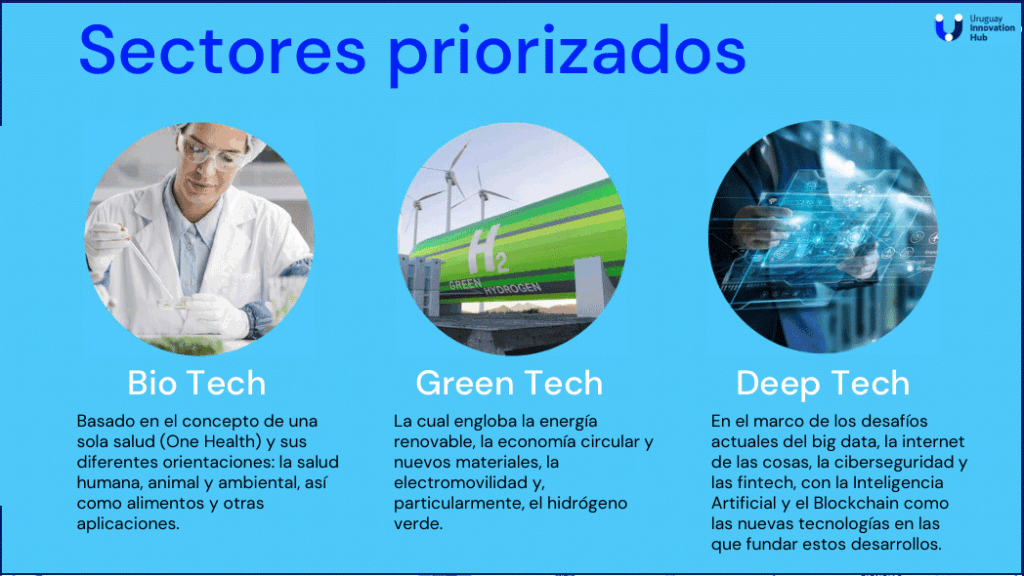 Sectores priorizados

Uruguay Innovation Hub

$H_2$
GREEN HYDROGEN

Bio Tech

Basado en el concepto de una sola salud (One Health) y sus diferentes orientaciones: la salud humana, animal y ambiental, así como alimentos y otras aplicaciones.

Green Tech

La cual engloba la energía renovable, la economía circular y nuevos materiales, la electromovilidad y, particularmente, el hidrógeno verde.

Deep Tech

En el marco de los desafíos actuales del big data, la internet de las cosas, la ciberseguridad y las fintech, con la Inteligencia Artificial y el Blockchain como las nuevas tecnologías en las que fundar estos desarrollos.